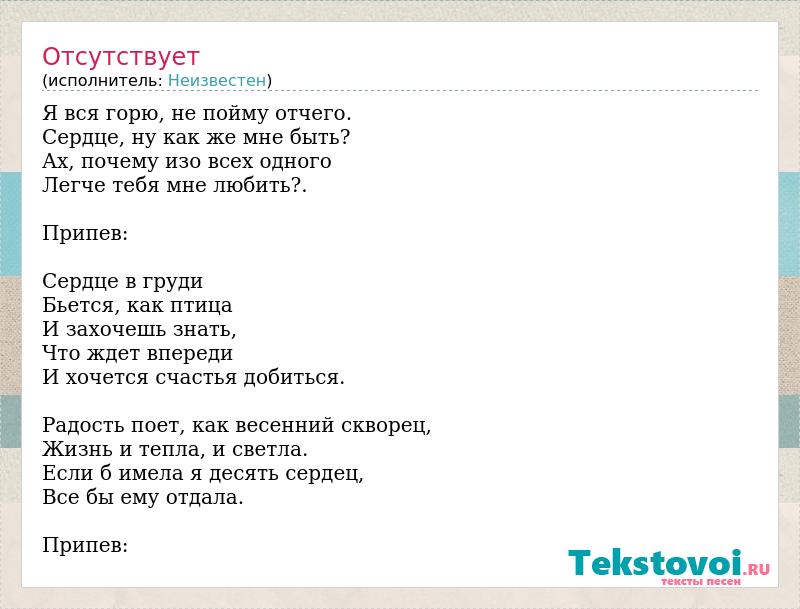 Отсутствует
(исполнитель: Неизвестен)

Я вся горю, не пойму отчего.
Сердце, ну как же мне быть?
Ах, почему изо всех одного
Легче тебя мне любить?.

Припев:

Сердце в груди
Бьется, как птица
И захочешь знать,
Что ждет впереди
И хочется счастья добиться.

Радость поет, как весенний скворец,
Жизнь и тепла, и светла.
Если б имела я десять сердец,
Все бы ему отдала.

Припев:

Tekstovoi.RU
тексты песен